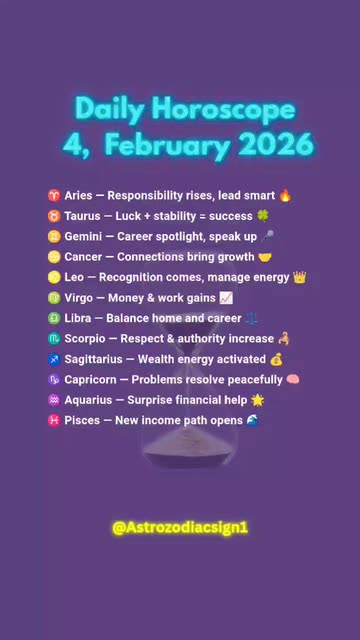 Daily Horoscope
4, February 2026

♈ Aries — Responsibility rises, lead smart 🔥
♉ Taurus — Luck + stability = success 🍀
♊ Gemini — Career spotlight, speak up 🎤
♋ Cancer — Connections bring growth 🤝
♌ Leo — Recognition comes, manage energy 👑
♍ Virgo — Money & work gains 📈
♎ Libra — Balance home and career ⚖️
♏ Scorpio — Respect & authority increase 🦂
♐ Sagittarius — Wealth energy activated 💰
♑ Capricorn — Problems resolve peacefully 🧠
♒ Aquarius — Surprise financial help 🌟
♓ Pisces — New income path opens 🌊

@Astrozodiacsign1